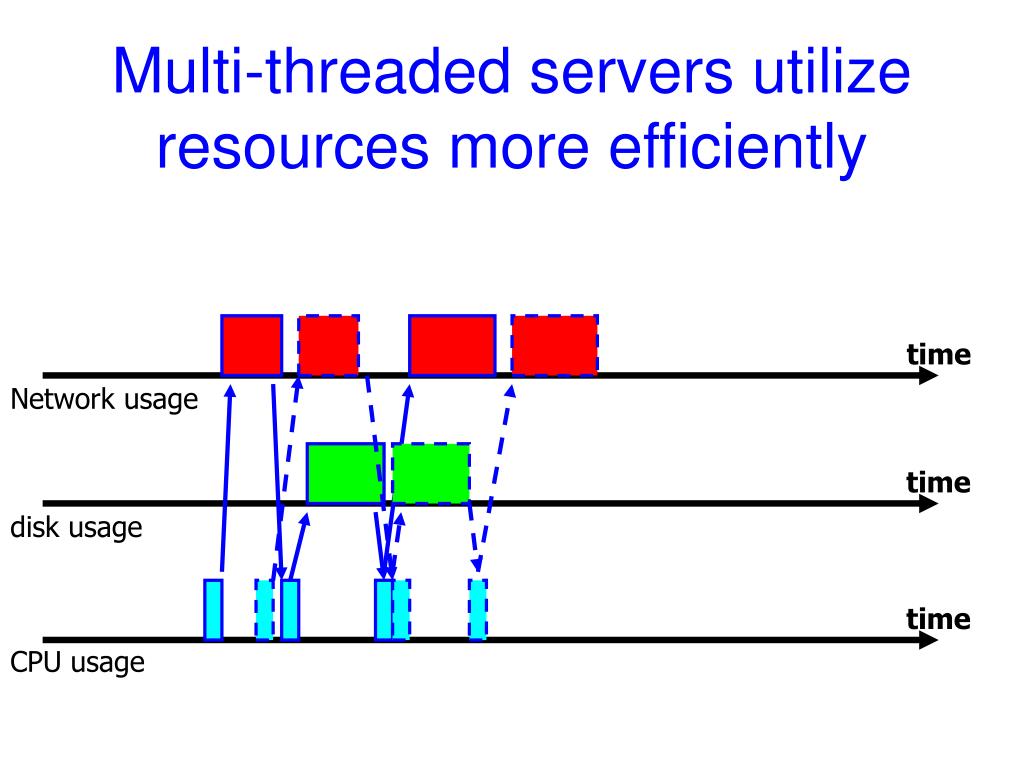 Multi-threaded servers utilize resources more efficiently

time

Network usage

time

disk usage

time

CPU usage